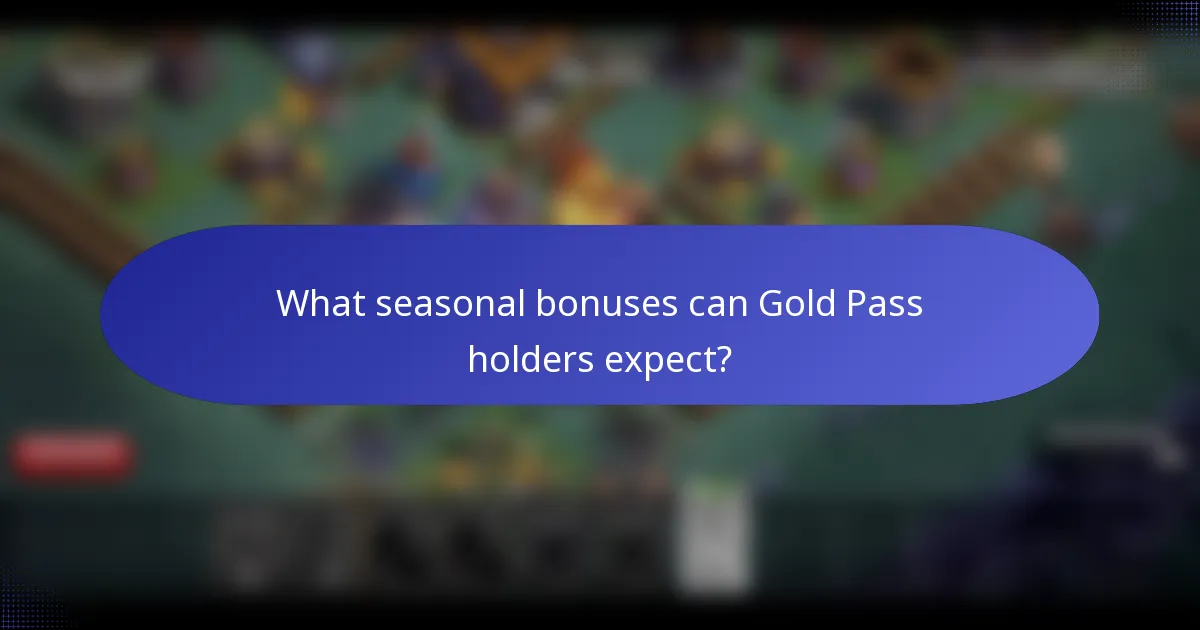 What seasonal bonuses can Gold Pass holders expect?